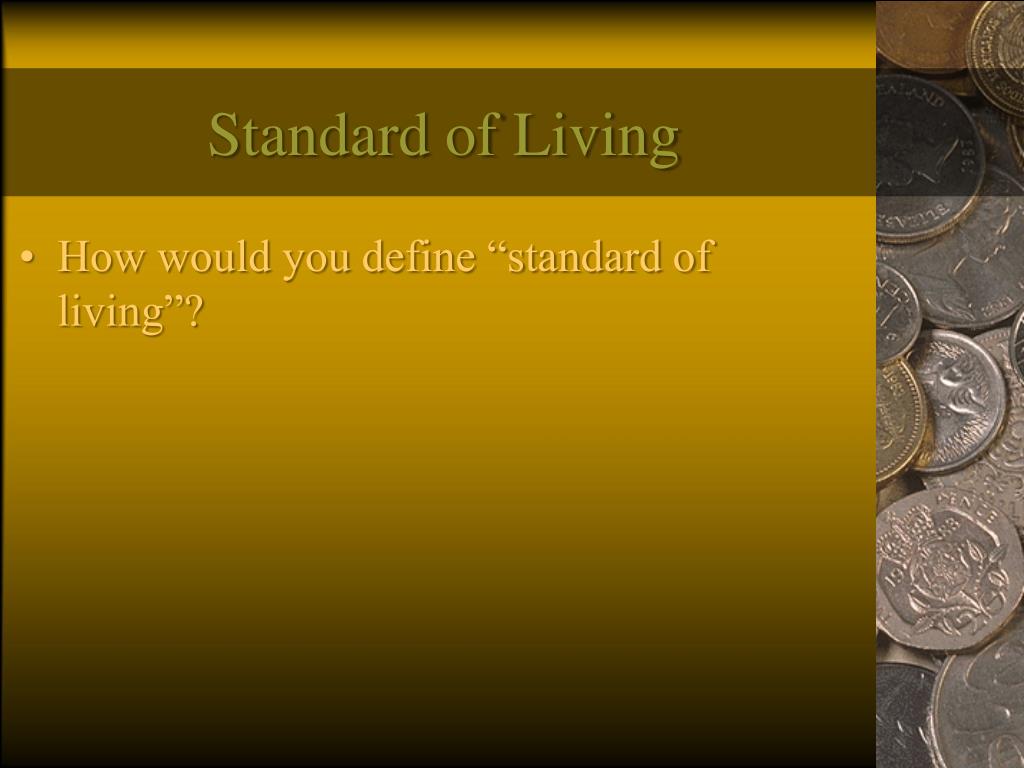 Standard of Living

• How would you define “standard of living”?